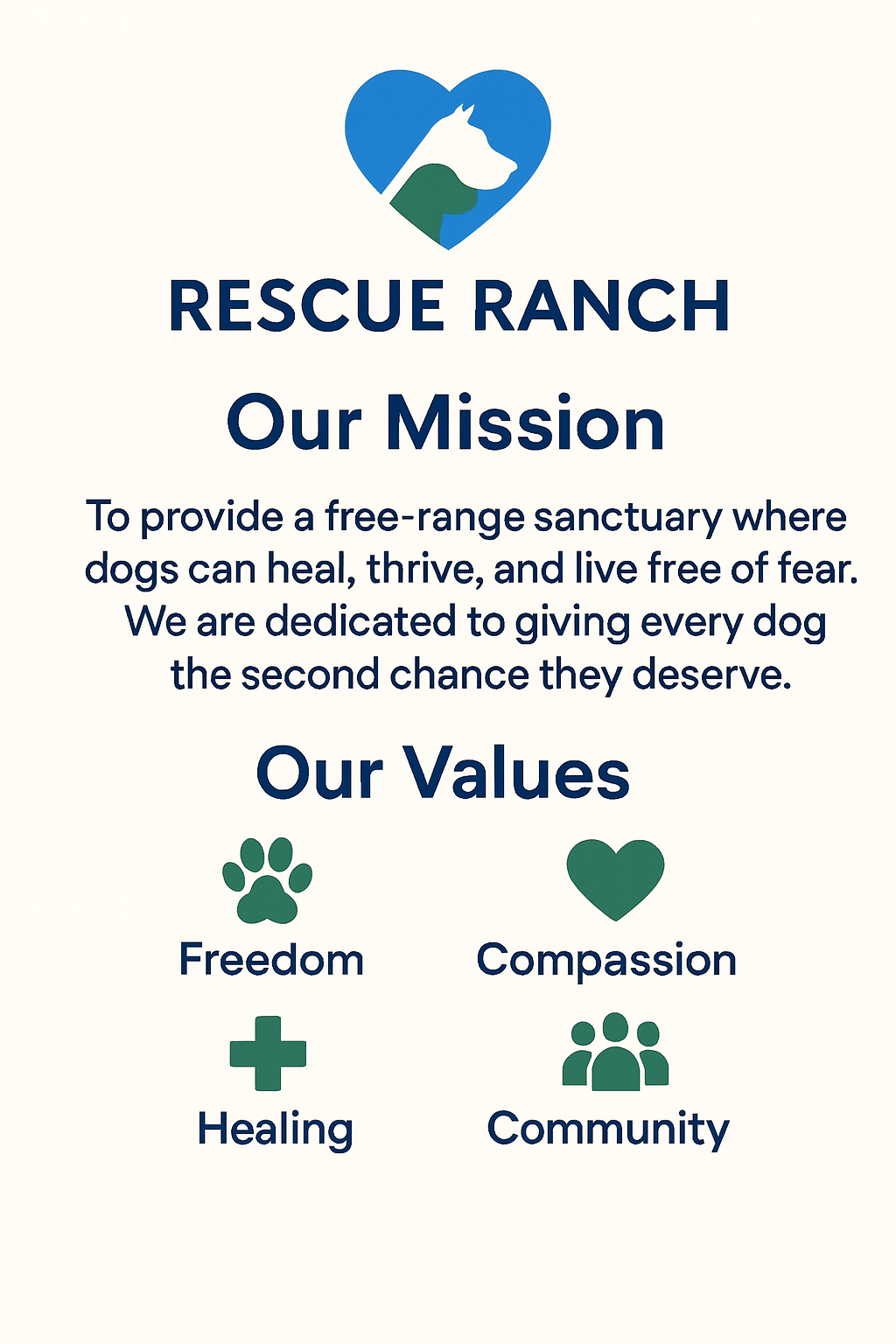 RESCUE RANCH

Our Mission

To provide a free-range sanctuary where dogs can heal, thrive, and live free of fear. We are dedicated to giving every dog the second chance they deserve.

Our Values

Freedom

Compassion

Healing

Community